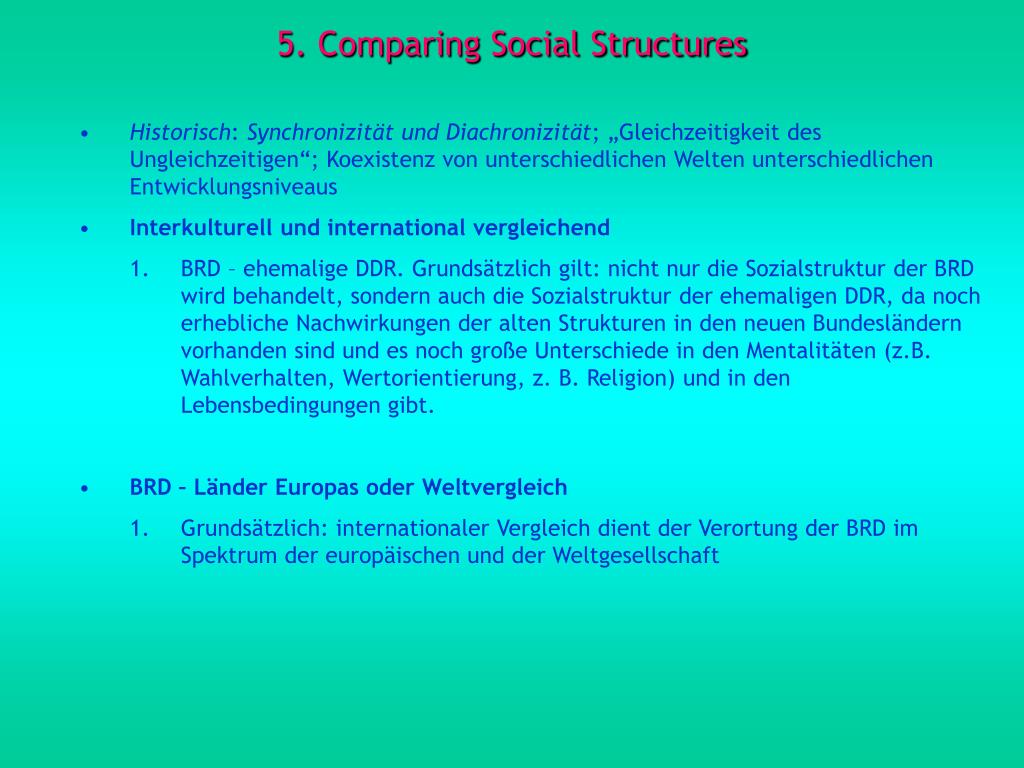 5. Comparing Social Structures

• Historisch: Synchronizität und Diachronizität; „Gleichzeitigkeit des Ungleichzeitigen“; Koexistenz von unterschiedlichen Welten unterschiedlichen Entwicklungsniveaus

• Interkulturell und international vergleichend

1. BRD – ehemalige DDR. Grundsätzlich gilt: nicht nur die Sozialstruktur der BRD wird behandelt, sondern auch die Sozialstruktur der ehemaligen DDR, da noch erhebliche Nachwirkungen der alten Strukturen in den neuen Bundesländern vorhanden sind und es noch große Unterschiede in den Mentalitäten (z.B. Wahlverhalten, Wertorientierung, z. B. Religion) und in den Lebensbedingungen gibt.

• BRD – Länder Europas oder Weltvergleich

1. Grundsätzlich: internationaler Vergleich dient der Verortung der BRD im Spektrum der europäischen und der Weltgesellschaft